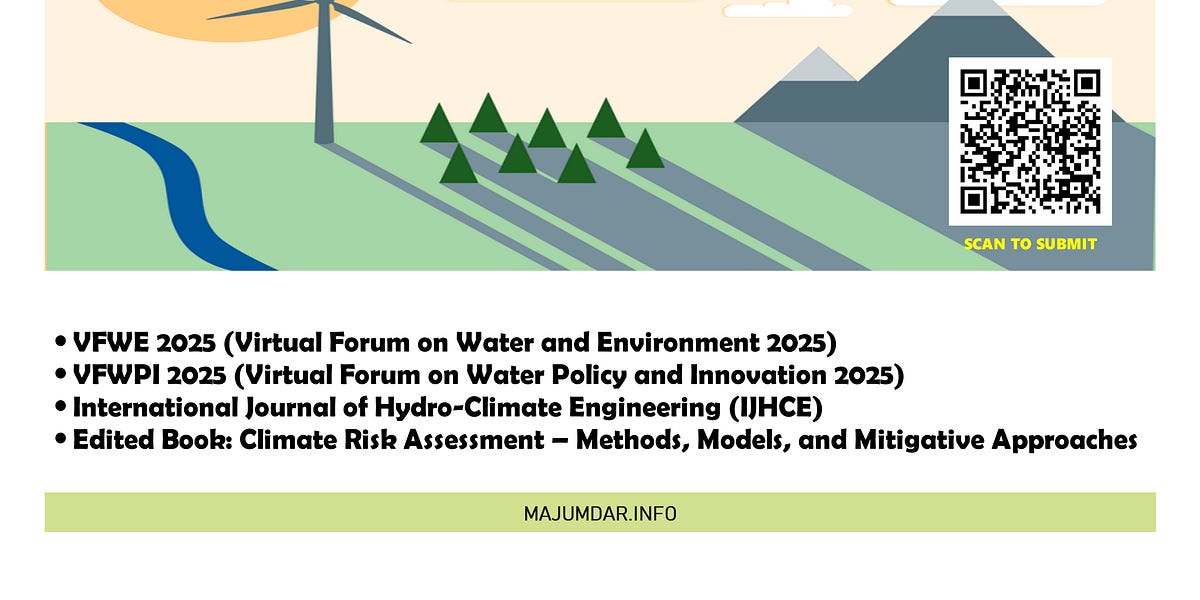 SCAN TO SUBMIT

• VFWE 2025 (Virtual Forum on Water and Environment 2025)
• VFWPI 2025 (Virtual Forum on Water Policy and Innovation 2025)
• International Journal of Hydro-Climate Engineering (IJHCE)
• Edited Book: Climate Risk Assessment – Methods, Models, and Mitigative Approaches

MAJUMDAR.INFO